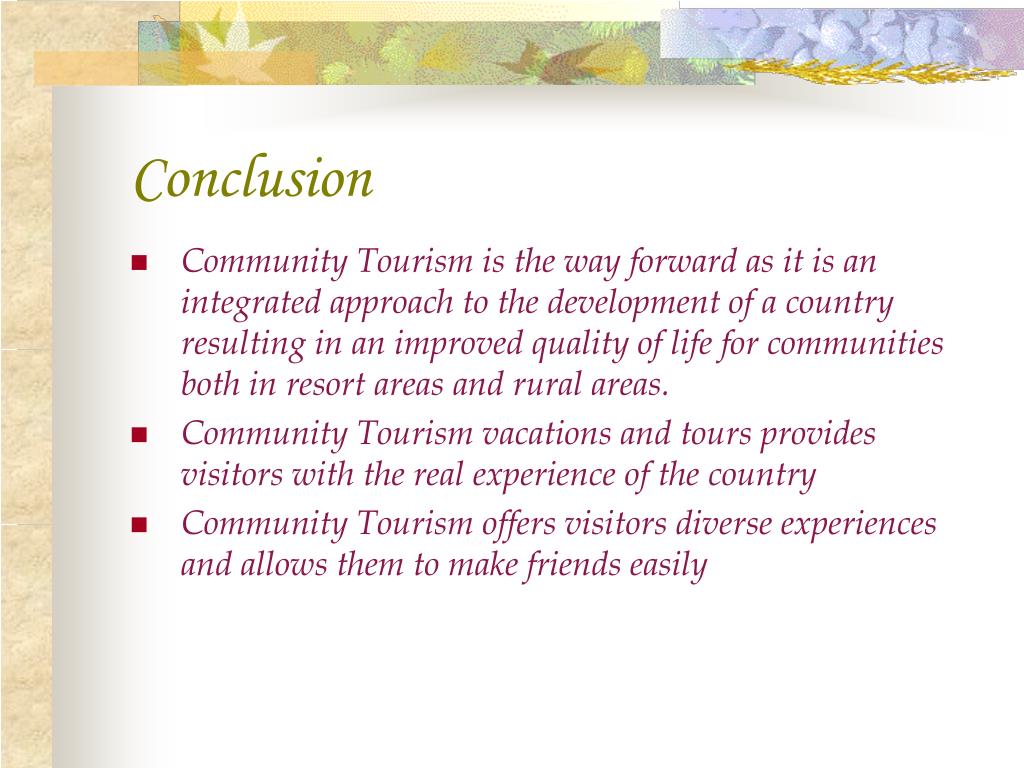 Conclusion

- Community Tourism is the way forward as it is an integrated approach to the development of a country resulting in an improved quality of life for communities both in resort areas and rural areas.
- Community Tourism vacations and tours provides visitors with the real experience of the country
- Community Tourism offers visitors diverse experiences and allows them to make friends easily